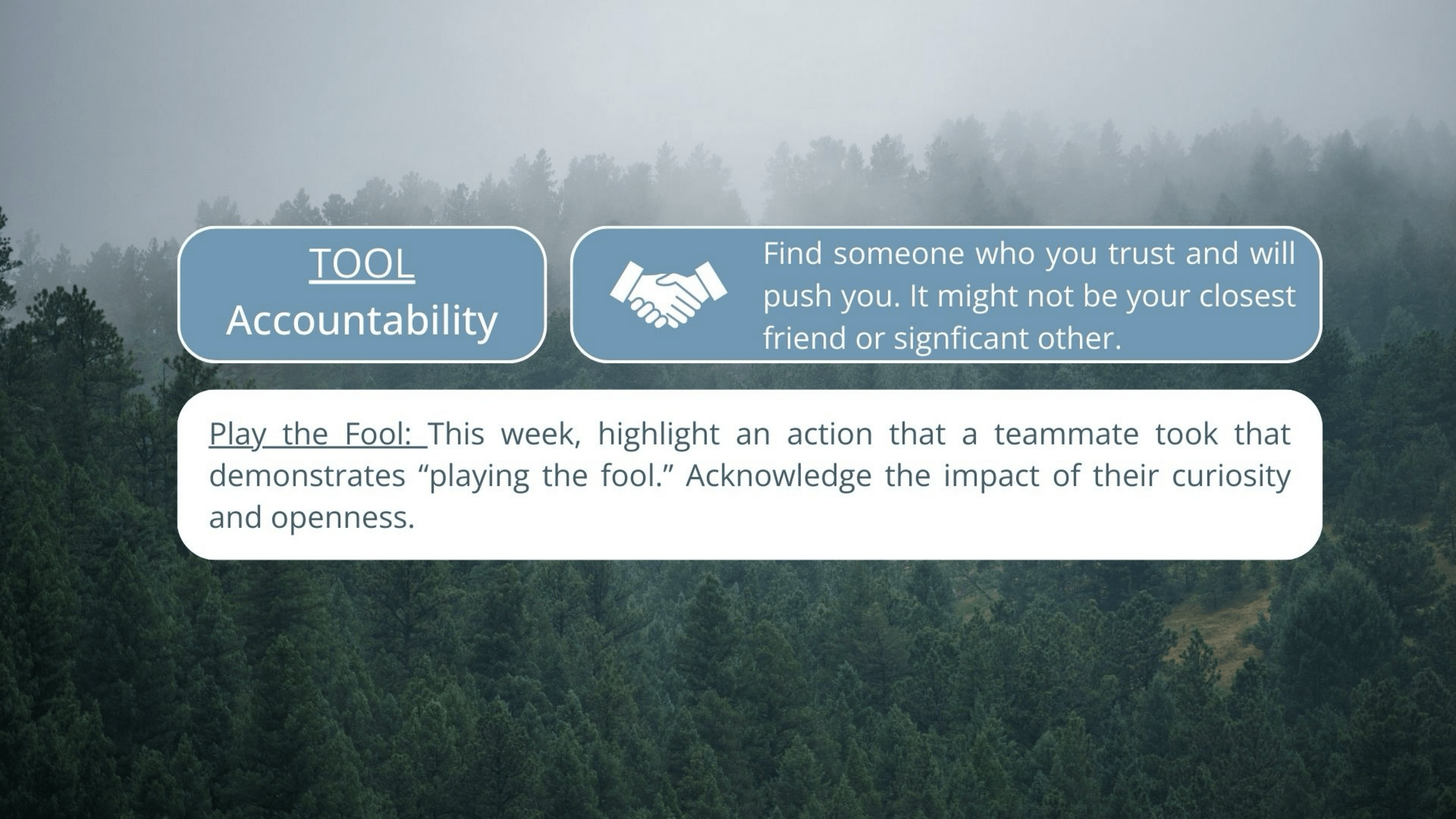 TOOL
Accountability

Find someone who you trust and will push you. It might not be your closest friend or signficant other.

Play the Fool: This week, highlight an action that a teammate took that demonstrates “playing the fool.” Acknowledge the impact of their curiosity and openness.